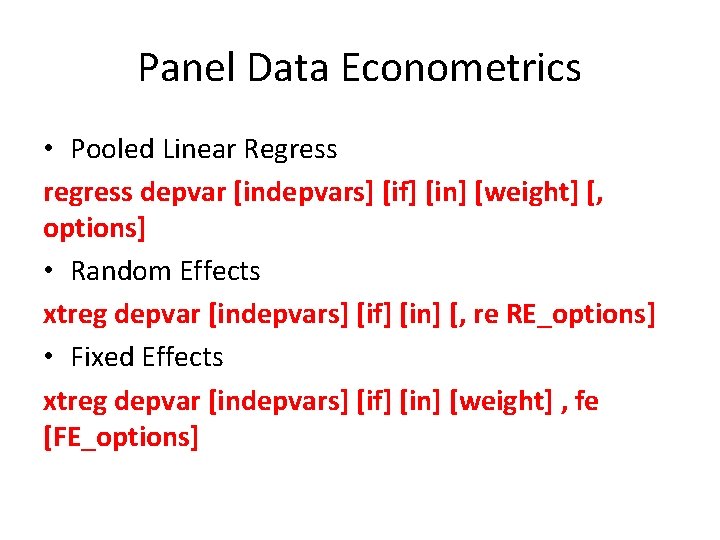 Panel Data Econometrics

• Pooled Linear Regress

regress depvar [indepvars] [if] [in] [weight] [, options]

• Random Effects

xtreg depvar [indepvars] [if] [in] [, re RE_options]

• Fixed Effects

xtreg depvar [indepvars] [if] [in] [weight] , fe [FE_options]